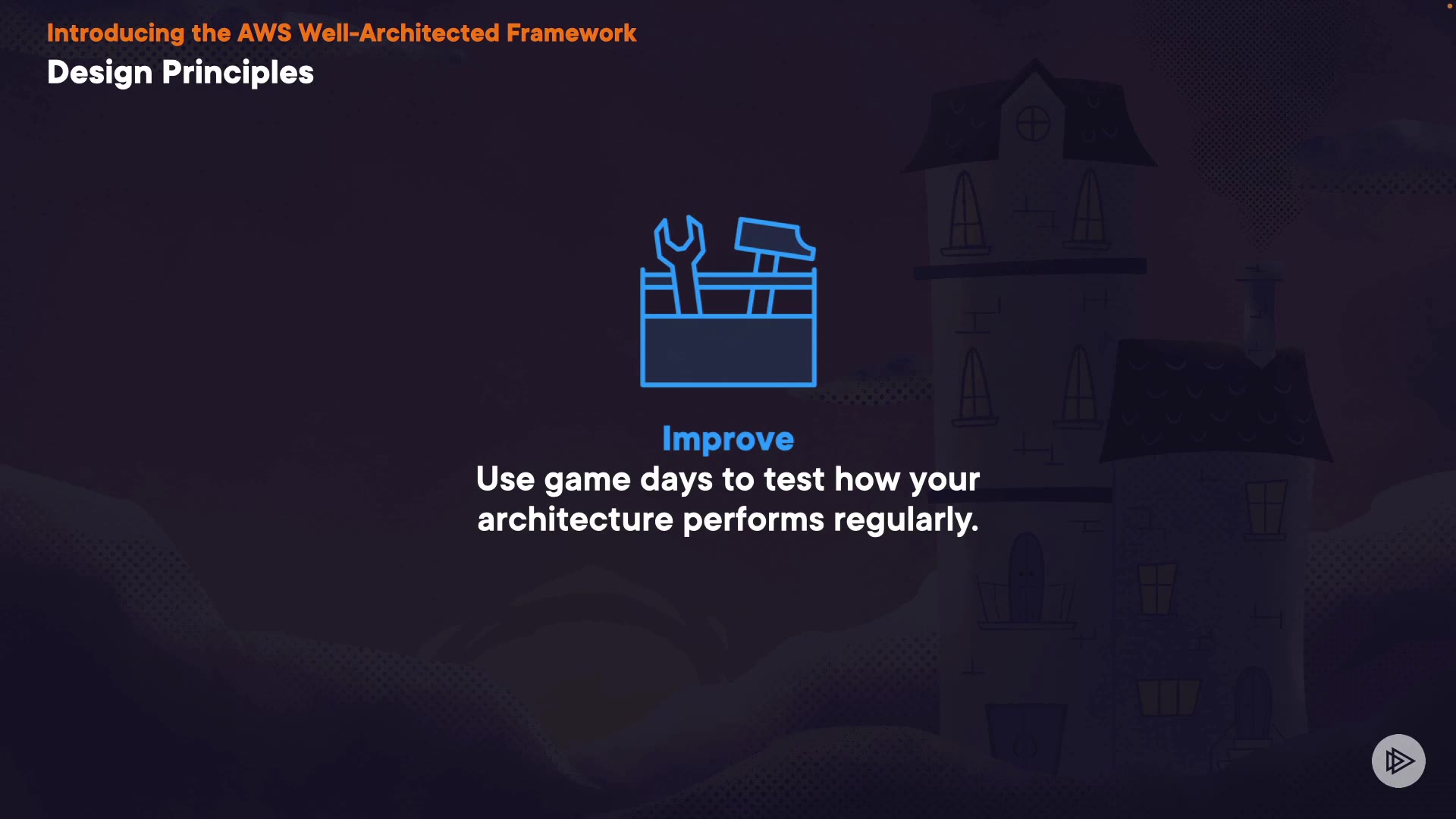 Introducing the AWS Well-Architected Framework
Design Principles

Improve
Use game days to test how your architecture performs regularly.